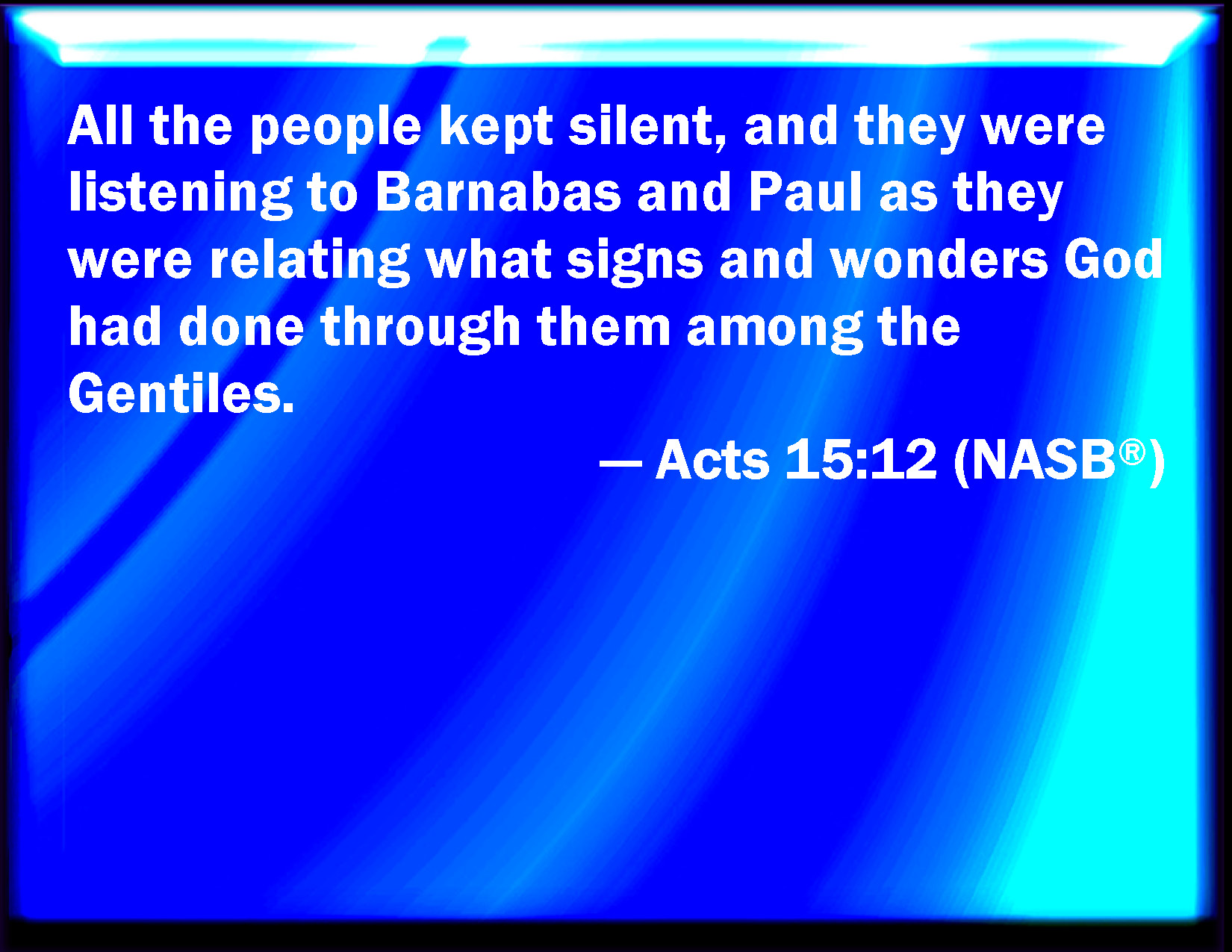 All the people kept silent, and they were listening to Barnabas and Paul as they were relating what signs and wonders God had done through them among the Gentiles.

— Acts 15:12 (NASB®)